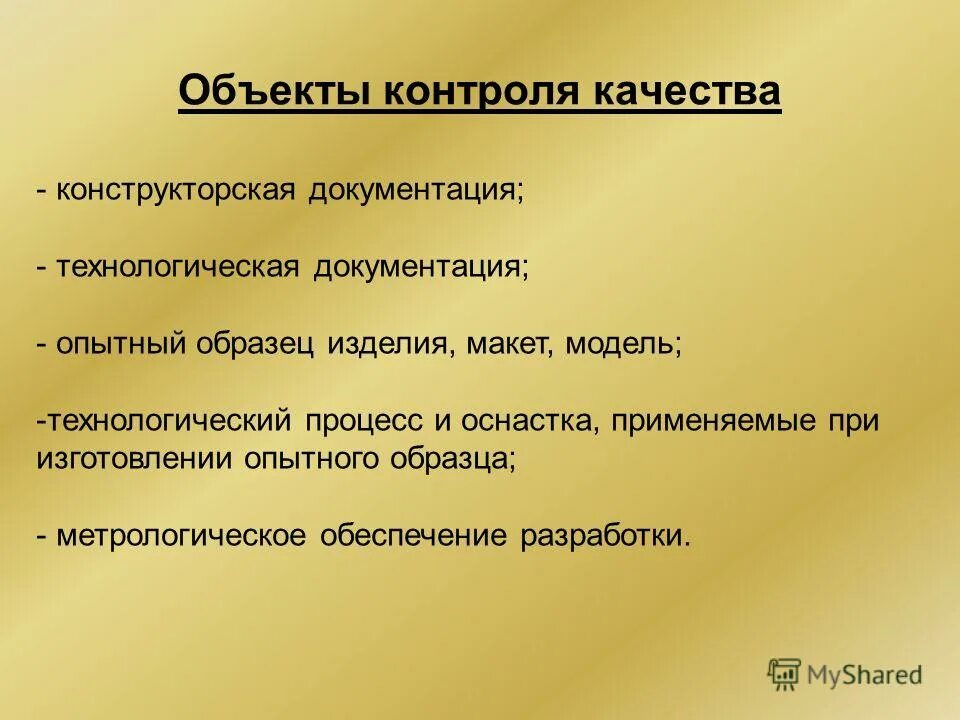 Объекты контроля качества

- конструкторская документация;

- технологическая документация;

- опытный образец изделия, макет, модель;

-технологический процесс и оснастка, применяемые при изготовлении опытного образца;

- метрологическое обеспечение разработки.

MyShared